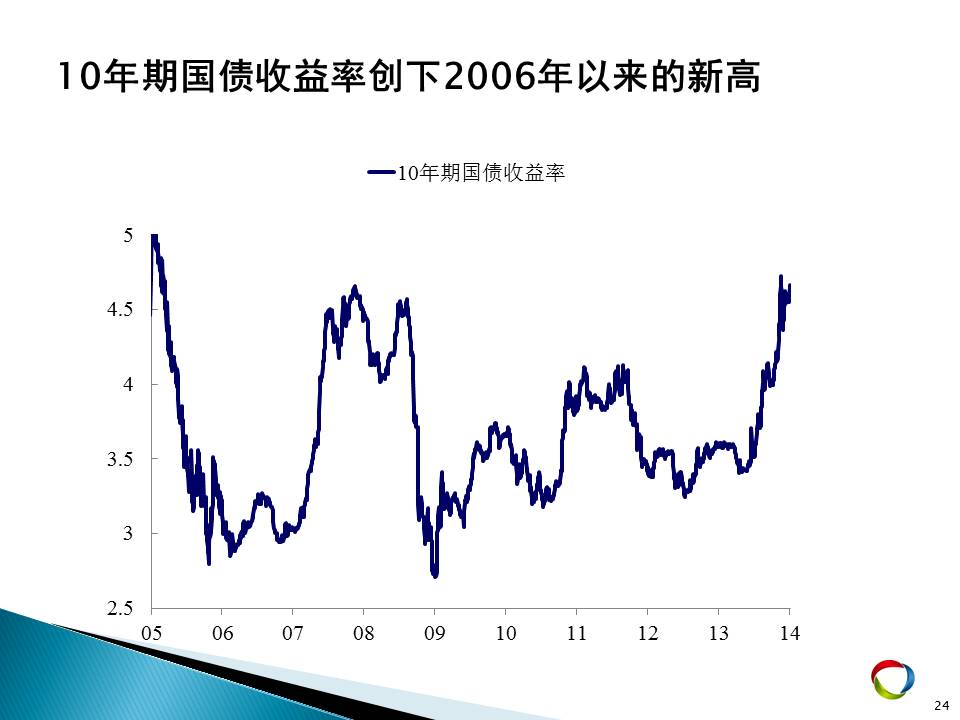 10年期国债收益率创下2006年以来的新高

10年期国债收益率

5
4.5
4
3.5
3
2.5

05 06 07 08 09 10 11 12 13 14

24